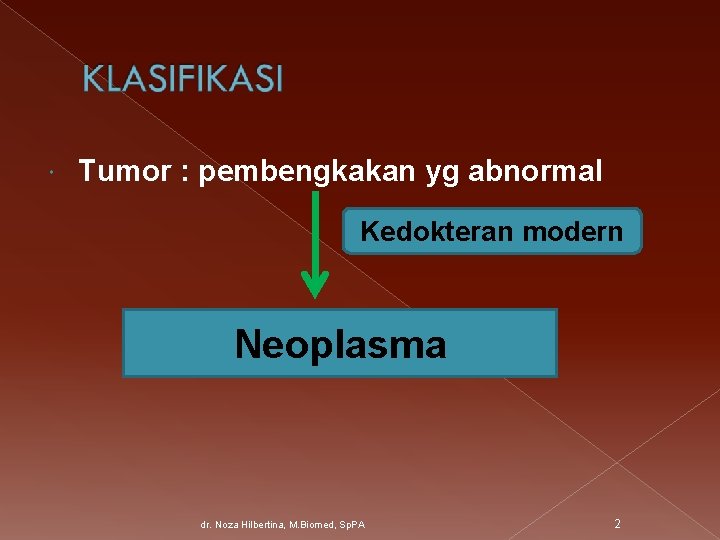 KLASIFIKASI

Tumor : pembengkakan yg abnormal

Kedokteran modern

Neoplasma

dr. Noza Hilbertina, M.Biomed, SpPA

2